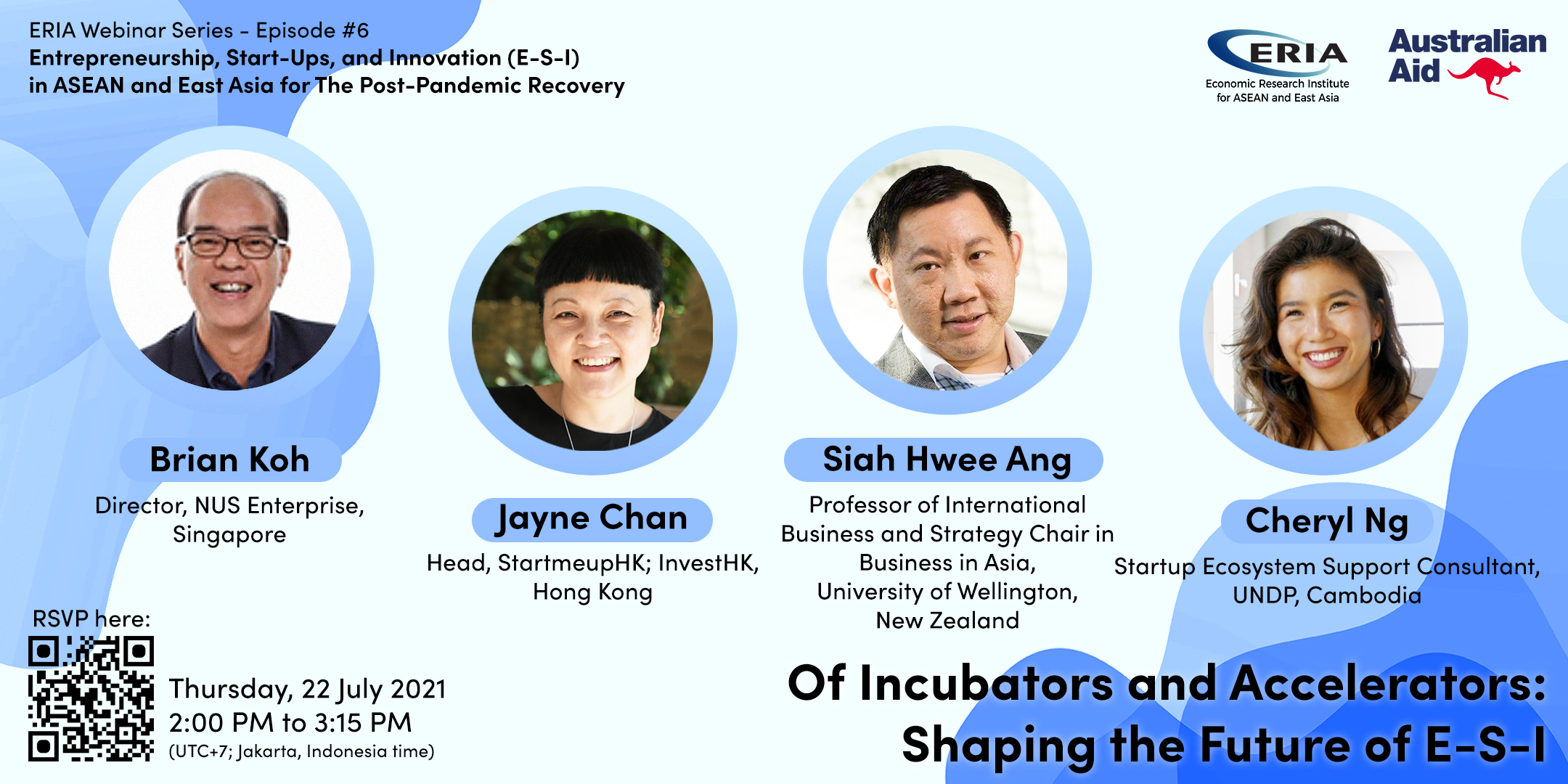 ERIA Webinar Series - Episode #6
Entrepreneurship, Start-Ups, and Innovation (E-S-I) in ASEAN and East Asia for The Post-Pandemic Recovery

ERIA
Economic Research Institute for ASEAN and East Asia

Australian Aid

Brian Koh
Director, NUS Enterprise, Singapore

Jayne Chan
Head, StartmeupHK; InvestHK, Hong Kong

Siah Hwee Ang
Professor of International Business and Strategy Chair in Business in Asia, University of Wellington, New Zealand

Cheryl Ng
Startup Ecosystem Support Consultant, UNDP, Cambodia

RSVP here:

Thursday, 22 July 2021
2:00 PM to 3:15 PM
(UTC+7; Jakarta, Indonesia time)

Of Incubators and Accelerators: Shaping the Future of E-S-I